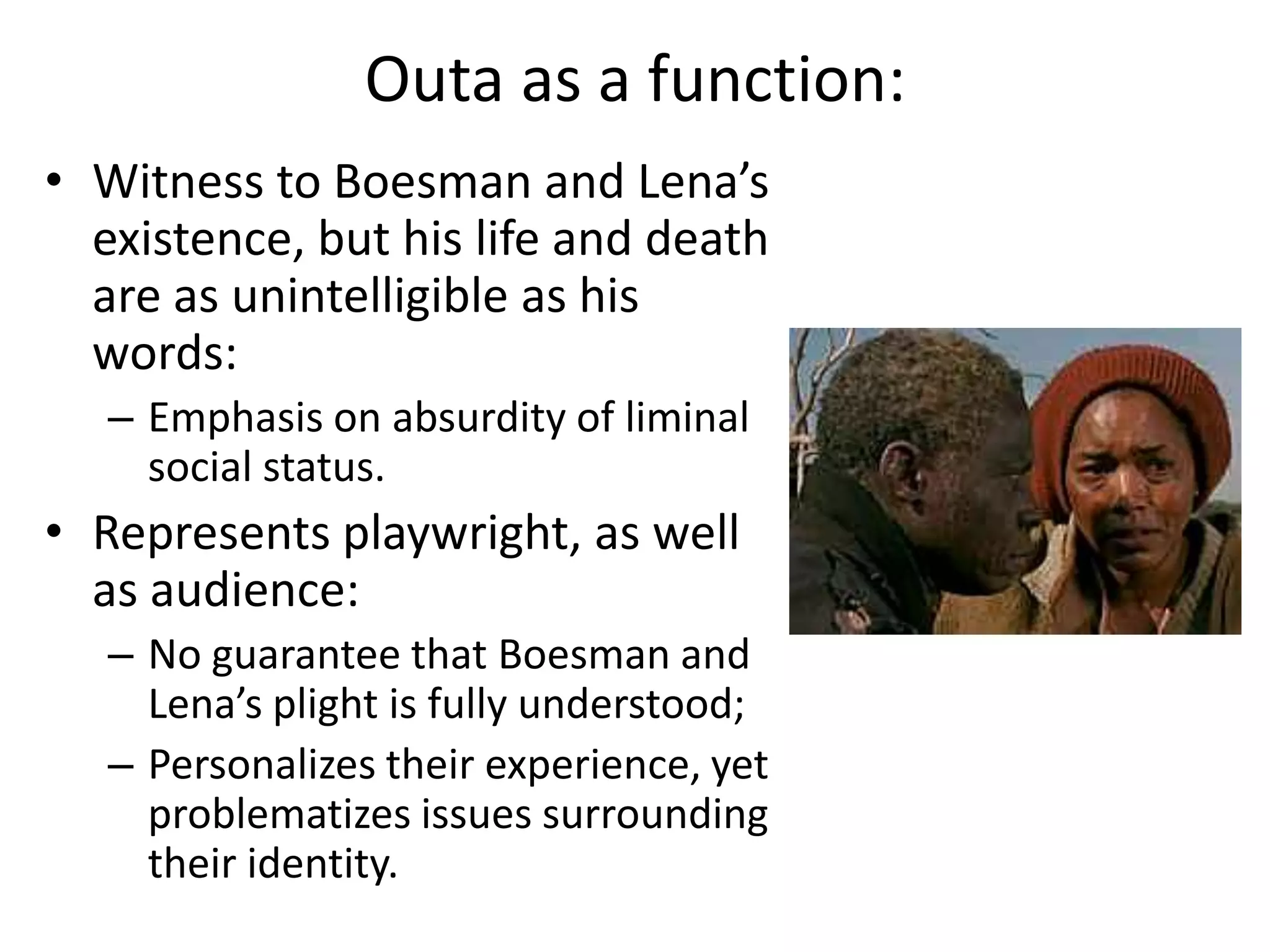 Outa as a function:

• Witness to Boesman and Lena’s existence, but his life and death are as unintelligible as his words:
– Emphasis on absurdity of liminal social status.

• Represents playwright, as well as audience:
– No guarantee that Boesman and Lena’s plight is fully understood;
– Personalizes their experience, yet problematizes issues surrounding their identity.